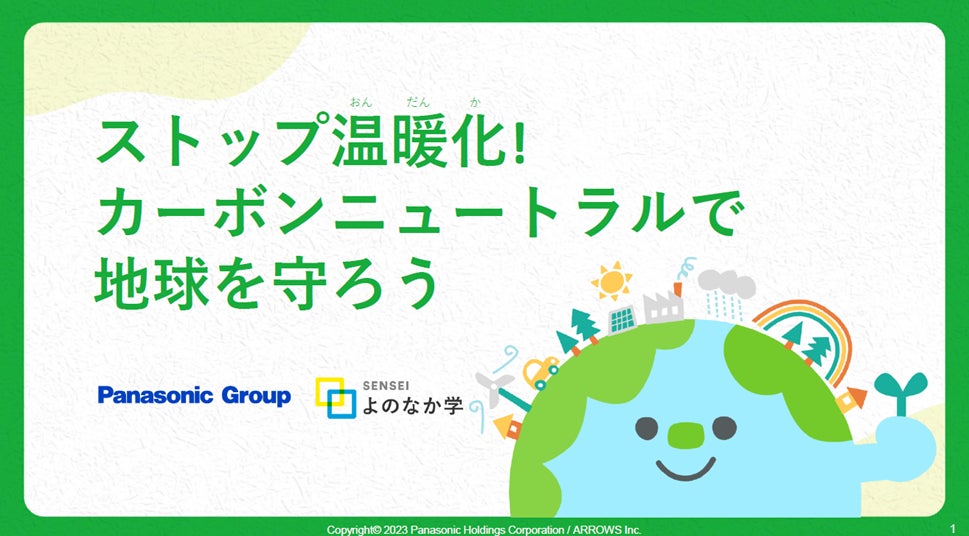 おん だん か
ストップ温暖化!
カーボンニュートラルで
地球を守ろう

Panasonic Group

SENSEI
よのなか学

Copyright© 2023 Panasonic Holdings Corporation / ARROWS Inc.

1